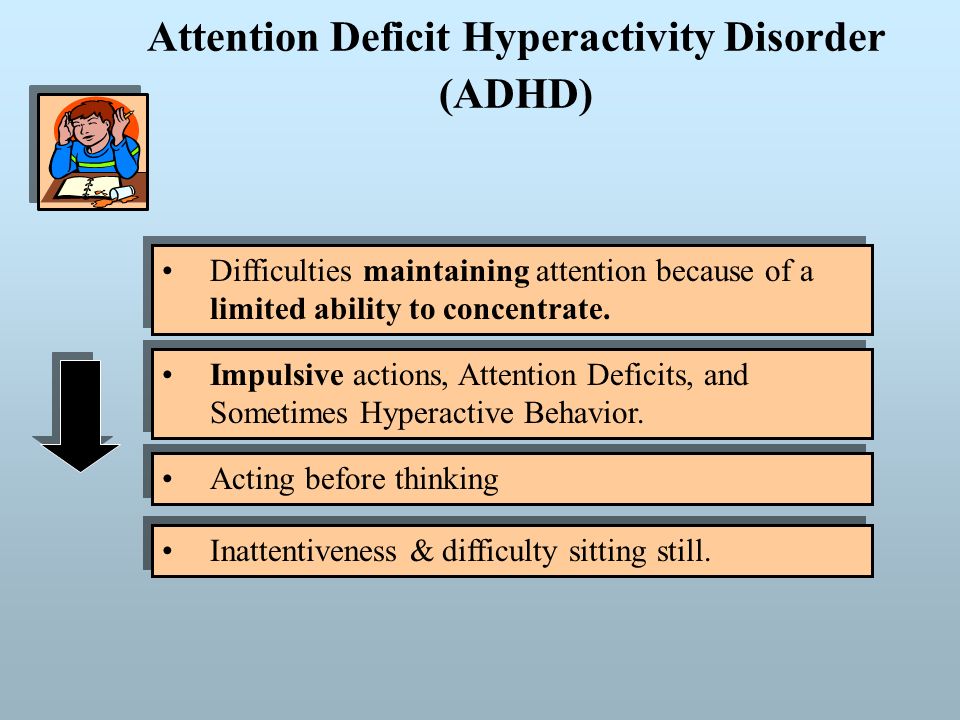 Attention Deficit Hyperactivity Disorder (ADHD)

• Difficulties maintaining attention because of a limited ability to concentrate.

• Impulsive actions, Attention Deficits, and Sometimes Hyperactive Behavior.

• Acting before thinking

• Inattentiveness & difficulty sitting still.